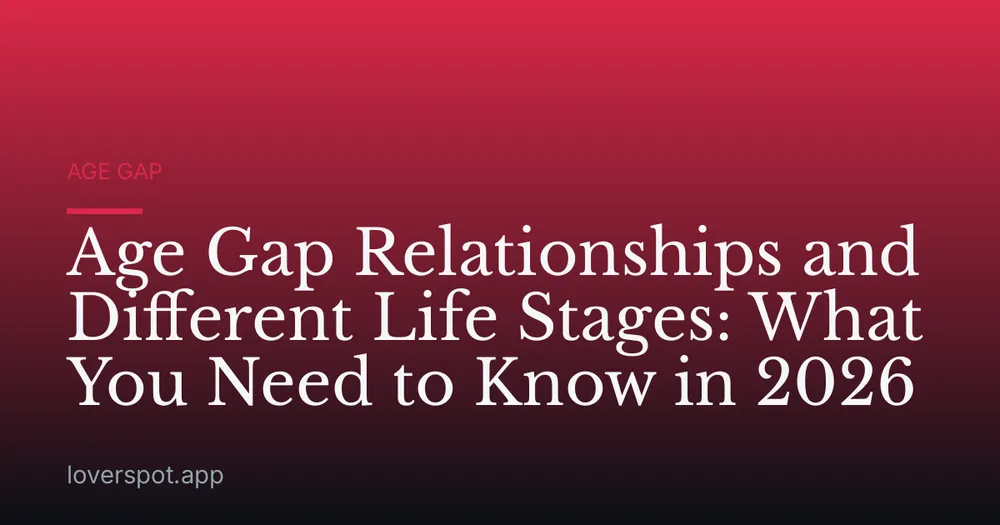 AGE GAP

Age Gap Relationships and Different Life Stages: What You Need to Know in 2026

loverspot.app